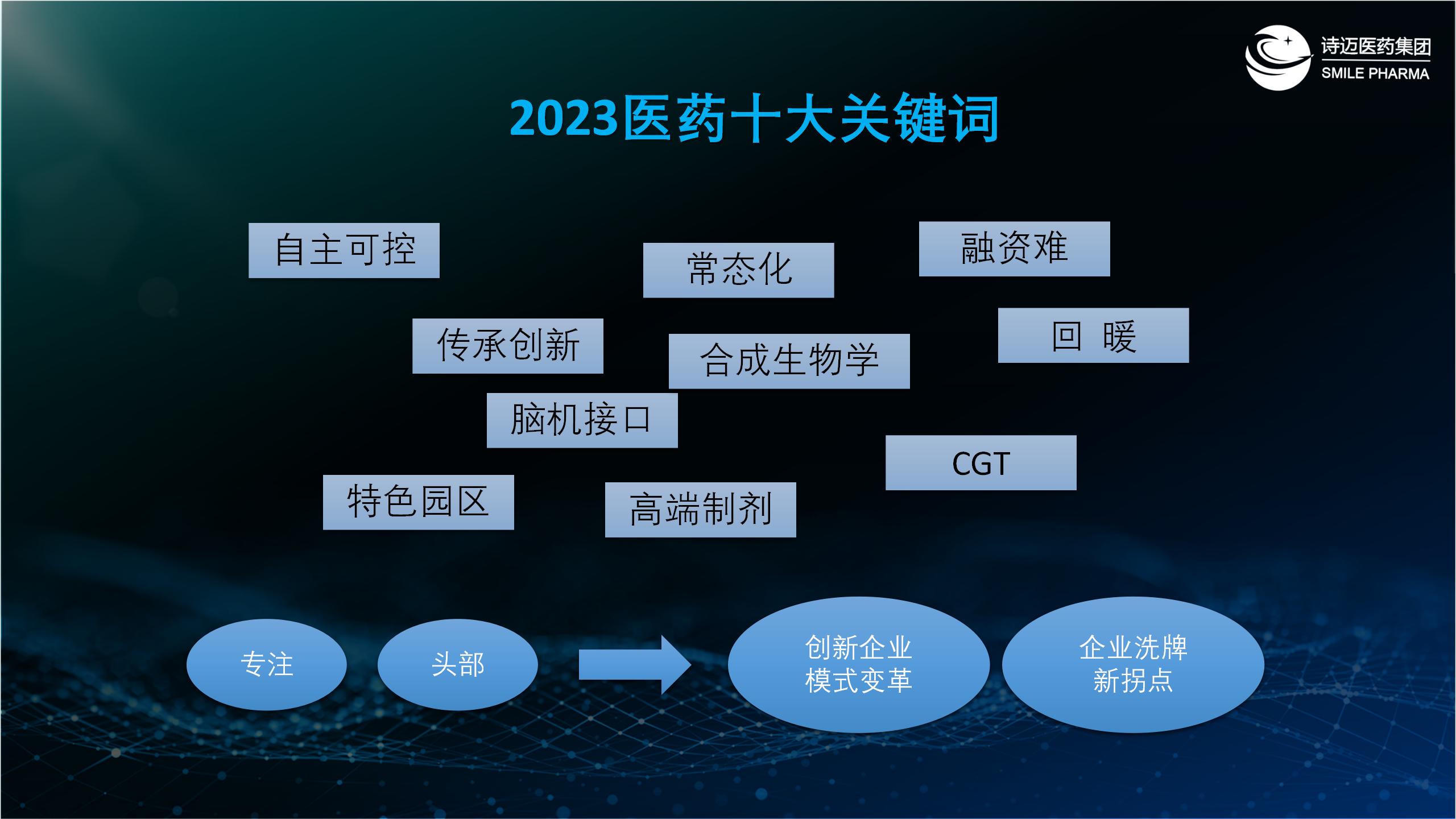 诗迈医药集团
SMILE PHARMA

2023医药十大关键词

自主可控

常态化

融资难

传承创新

合成生物学

回 暖

脑机接口

CGT

特色园区

高端制剂

专注

头部

创新企业
模式变革

企业洗牌
新拐点